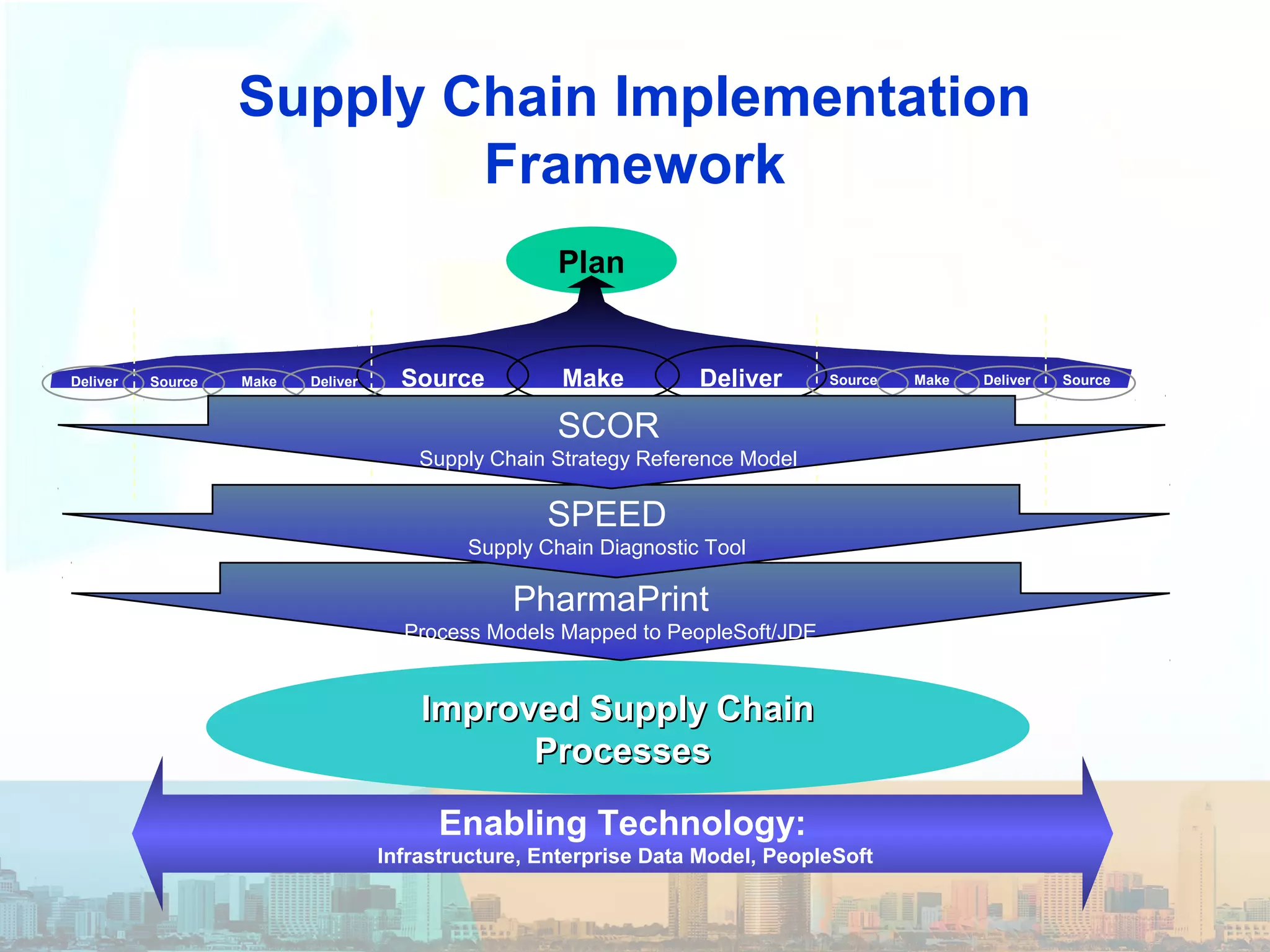 Supply Chain Implementation Framework

Plan

Deliver Source Make Deliver Source Make Deliver Source Make Deliver Source

SCOR
Supply Chain Strategy Reference Model

SPEED
Supply Chain Diagnostic Tool

PharmaPrint
Process Models Mapped to PeopleSoft/JDE

Improved Supply Chain Processes

Enabling Technology:
Infrastructure, Enterprise Data Model, PeopleSoft